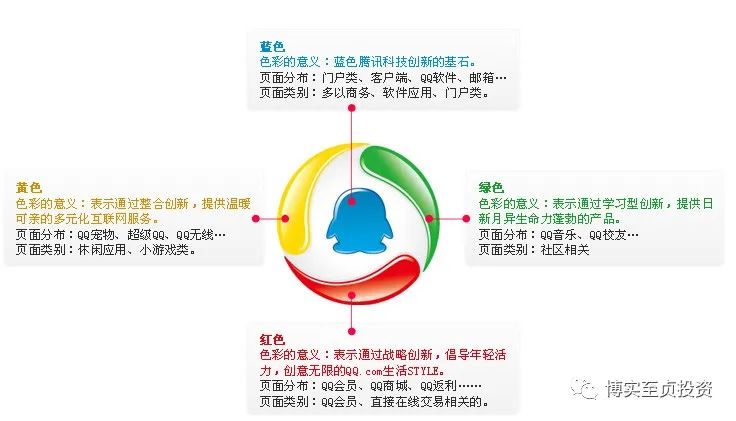 蓝色
色彩的意义：蓝色腾讯科技创新的基石。
页面分布：门户类、客户端、QQ软件、邮箱…
页面类别：多以商务、软件应用、门户类。

黄色
色彩的意义：表示通过整合创新，提供温暖可亲的多元化互联网服务。
页面分布：QQ宠物、超级QQ、QQ无线…
页面类别：休闲应用、小游戏类。

绿色
色彩的意义：表示通过学习型创新，提供日新月异生命力蓬勃的产品。
页面分布：QQ音乐、QQ校友…
页面类别：社区相关

红色
色彩的意义：表示通过战略创新，倡导年轻活力，创意无限的QQ.com生活STYLE。
页面分布：QQ会员、QQ商城、QQ返利……
页面类别：QQ会员、直接在线交易相关的。

博实至贞投资